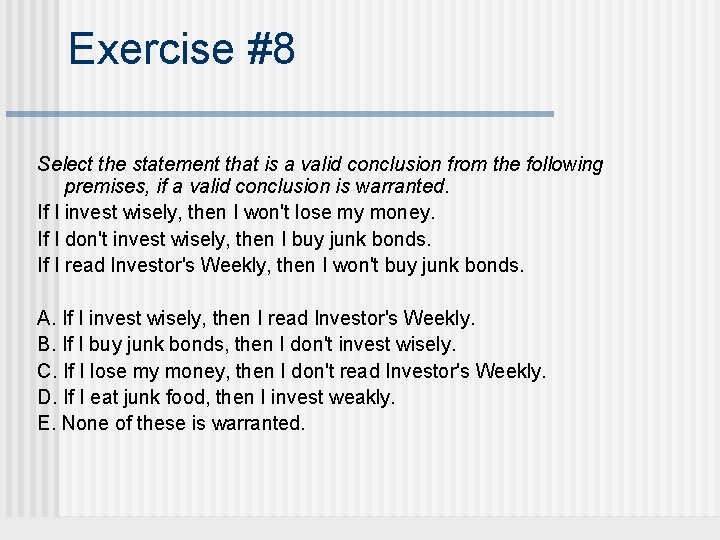 Exercise #8

Select the statement that is a valid conclusion from the following premises, if a valid conclusion is warranted.

If I invest wisely, then I won't lose my money.

If I don't invest wisely, then I buy junk bonds.

If I read Investor's Weekly, then I won't buy junk bonds.

A. If I invest wisely, then I read Investor's Weekly.
B. If I buy junk bonds, then I don't invest wisely.
C. If I lose my money, then I don't read Investor's Weekly.
D. If I eat junk food, then I invest weakly.
E. None of these is warranted.